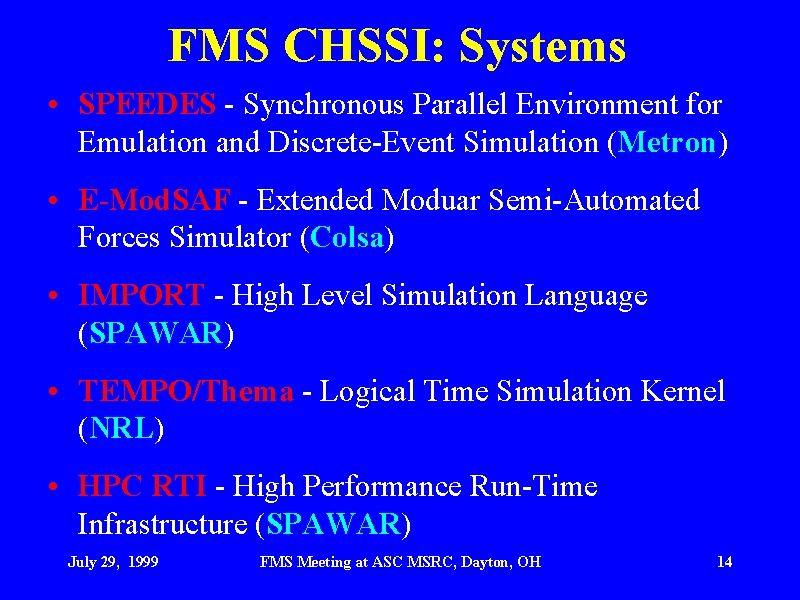 FMS CHSSI: Systems

• SPEEDES - Synchronous Parallel Environment for Emulation and Discrete-Event Simulation (Metron)

• E-ModSAF - Extended Moduar Semi-Automated Forces Simulator (Colsa)

• IMPORT - High Level Simulation Language (SPAWAR)

• TEMPO/Thema - Logical Time Simulation Kernel (NRL)

• HPC RTI - High Performance Run-Time Infrastructure (SPAWAR)

July 29, 1999 FMS Meeting at ASC MSRC, Dayton, OH 14